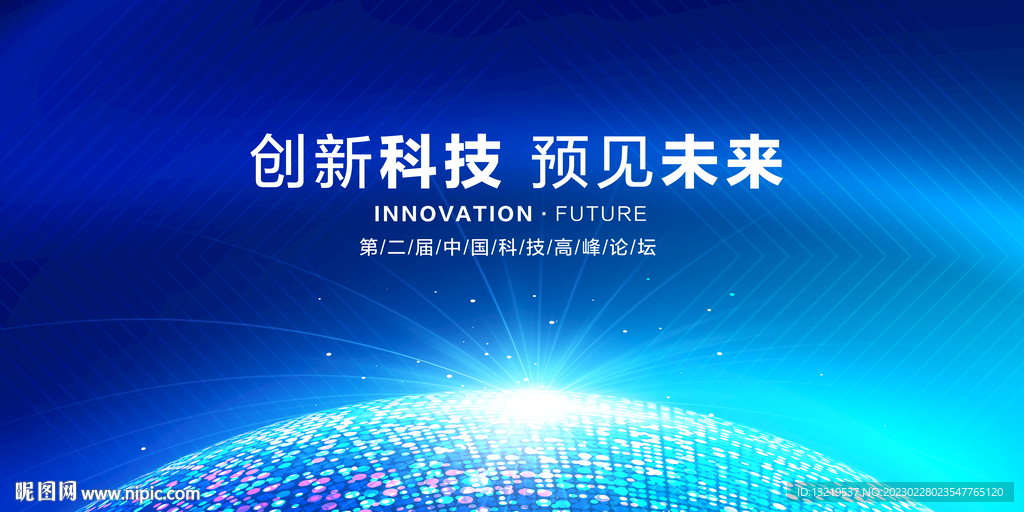 创新科技 预见未来
INNOVATION · FUTURE
第/二/届/中/国/科/技/高/峰/论/坛

昵图网 www.nipic.com
ID:13219537 NO:20230228023547765120